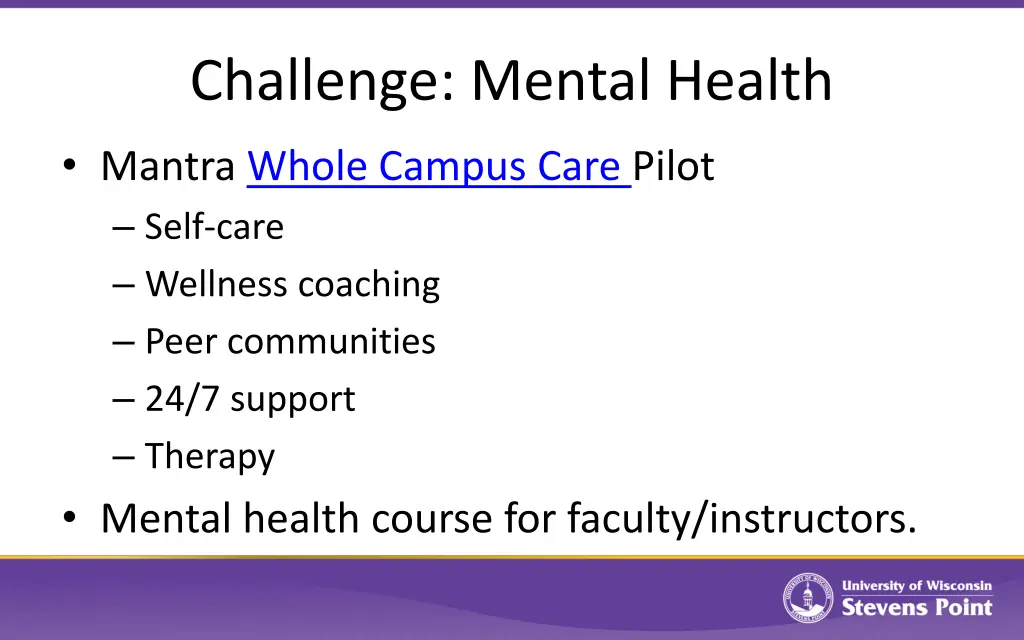 Challenge: Mental Health

• Mantra Whole Campus Care Pilot
– Self-care
– Wellness coaching
– Peer communities
– 24/7 support
– Therapy

• Mental health course for faculty/instructors.

University of Wisconsin
Stevens Point